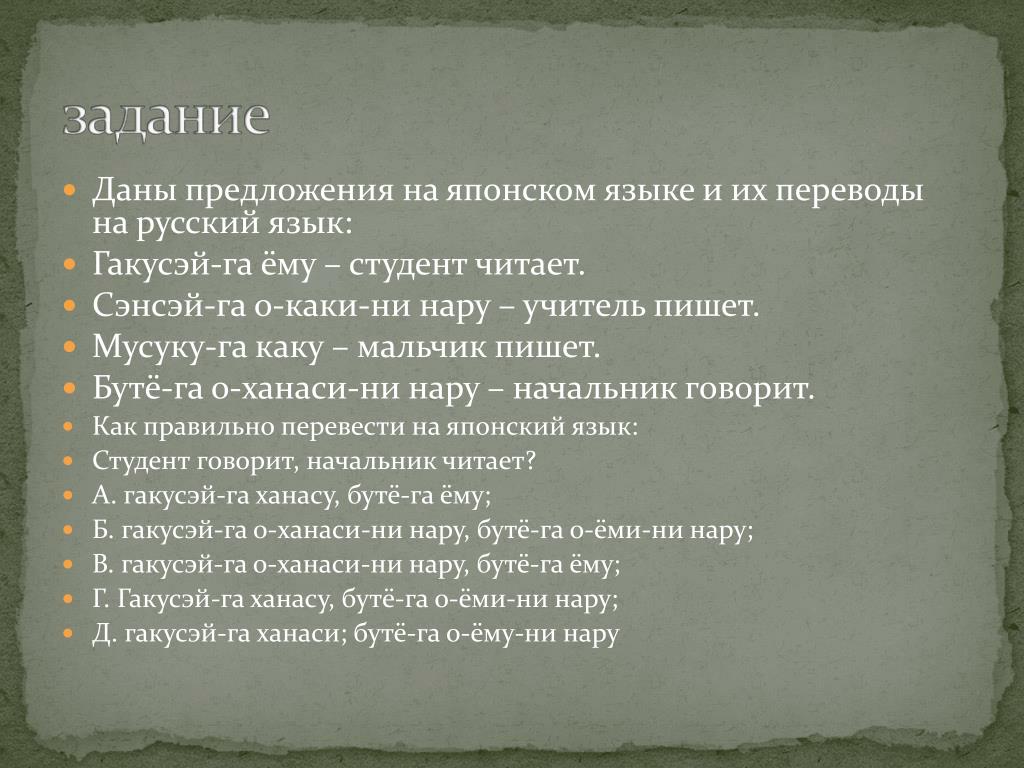 задание

Даны предложения на японском языке и их переводы на русский язык:

Гакусэй-га ёму – студент читает.

Сэнсэй-га о-каки-ни нару – учитель пишет.

Мусуку-га каку – мальчик пишет.

Бутё-га о-ханаси-ни нару – начальник говорит.

Как правильно перевести на японский язык:

Студент говорит, начальник читает?

А. гакусэй-га ханасу, бутё-га ёму;

Б. гакусэй-га о-ханаси-ни нару, бутё-га о-ёми-ни нару;

В. гакусэй-га о-ханаси-ни нару, бутё-га ёму;

Г. Гакусэй-га ханасу, бутё-га о-ёми-ни нару;

Д. гакусэй-га ханаси; бутё-га о-ёму-ни нару